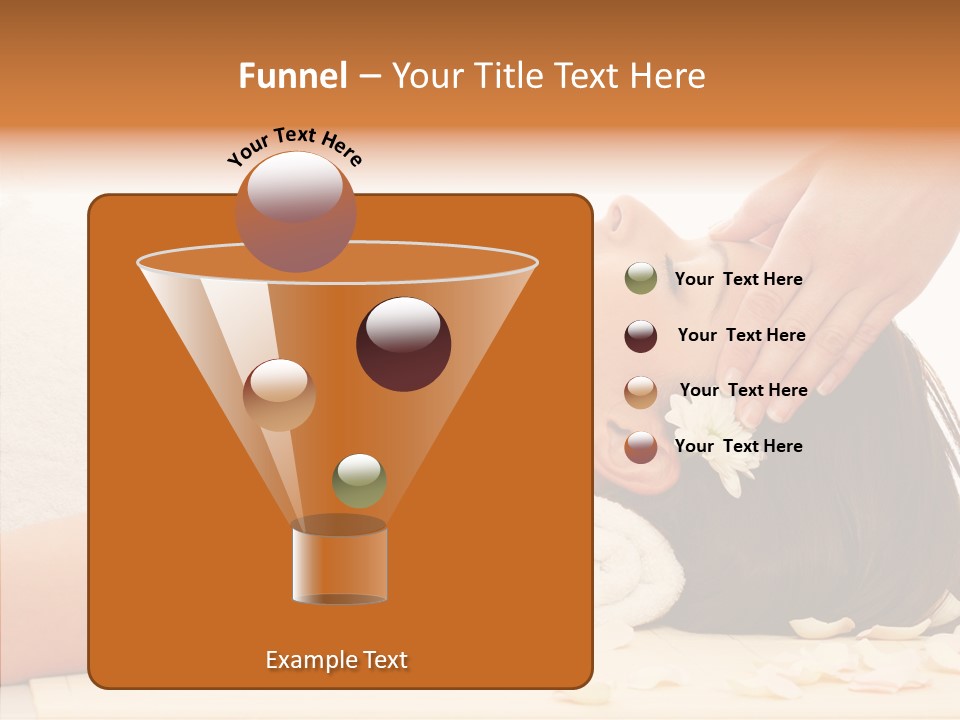 Funnel – Your Title Text Here

Your Text Here

Your Text Here

Your Text Here

Your Text Here

Your Text Here

Example Text